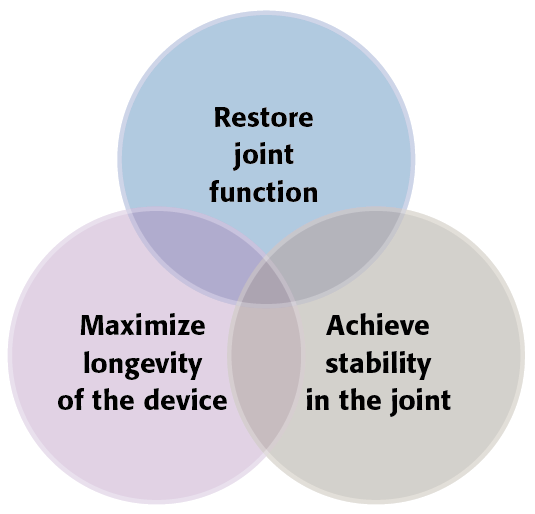 Restore joint function

Maximize longevity of the device

Achieve stability in the joint